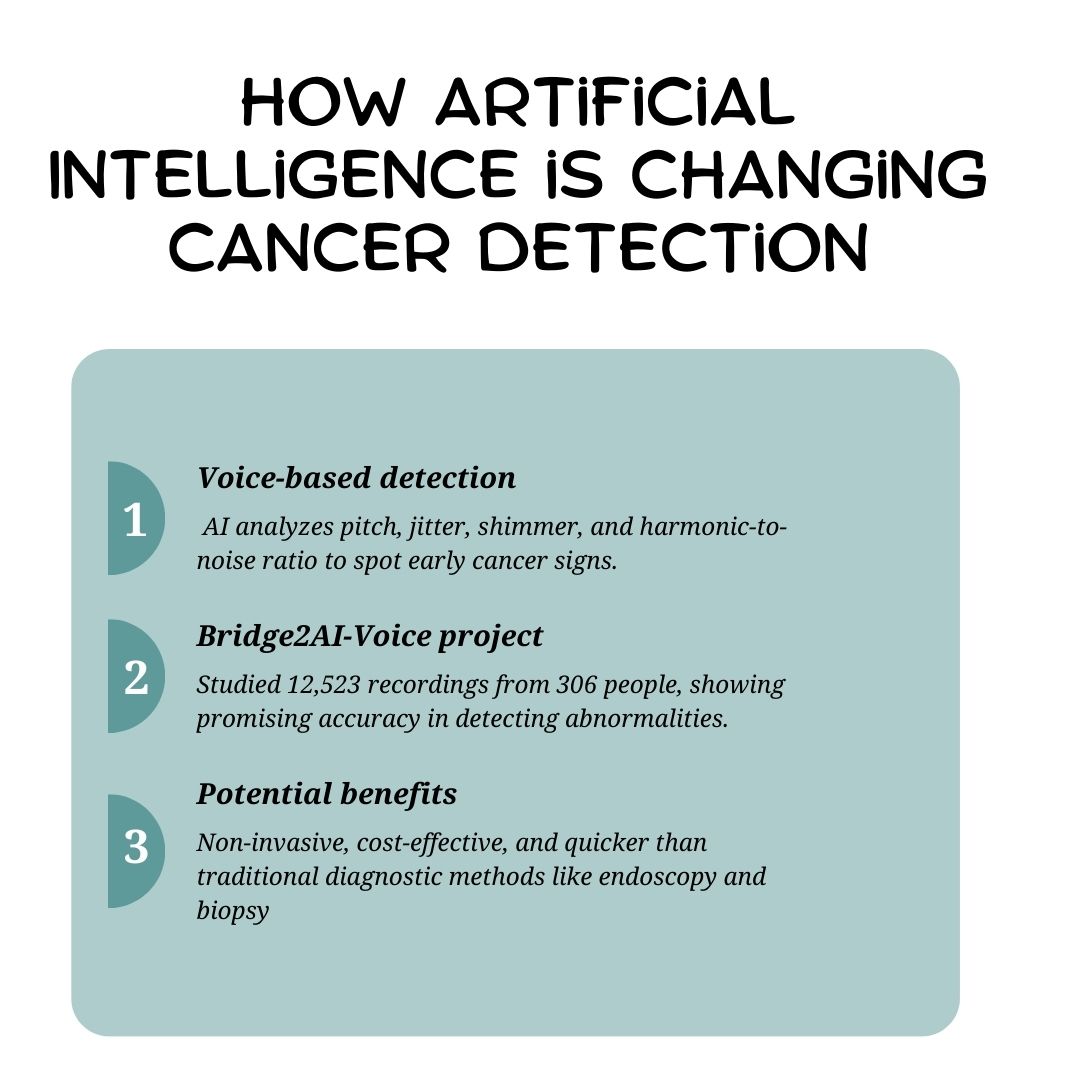 HOW ARTIFICIAL INTELLIGENCE IS CHANGING CANCER DETECTION

1

Voice-based detection

AI analyzes pitch, jitter, shimmer, and harmonic-to-noise ratio to spot early cancer signs.

2

Bridge2AI-Voice project

Studied 12,523 recordings from 306 people, showing promising accuracy in detecting abnormalities.

3

Potential benefits

Non-invasive, cost-effective, and quicker than traditional diagnostic methods like endoscopy and biopsy